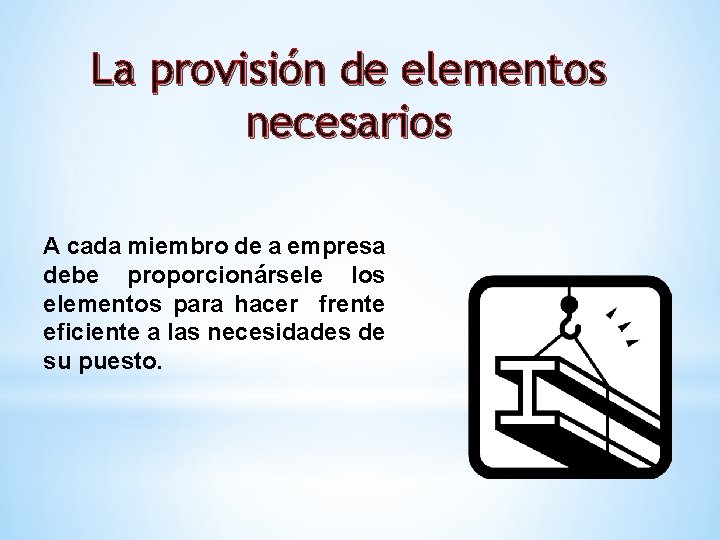 La provisión de elementos necesarios

A cada miembro de a empresa debe proporcionársele los elementos para hacer frente eficiente a las necesidades de su puesto.